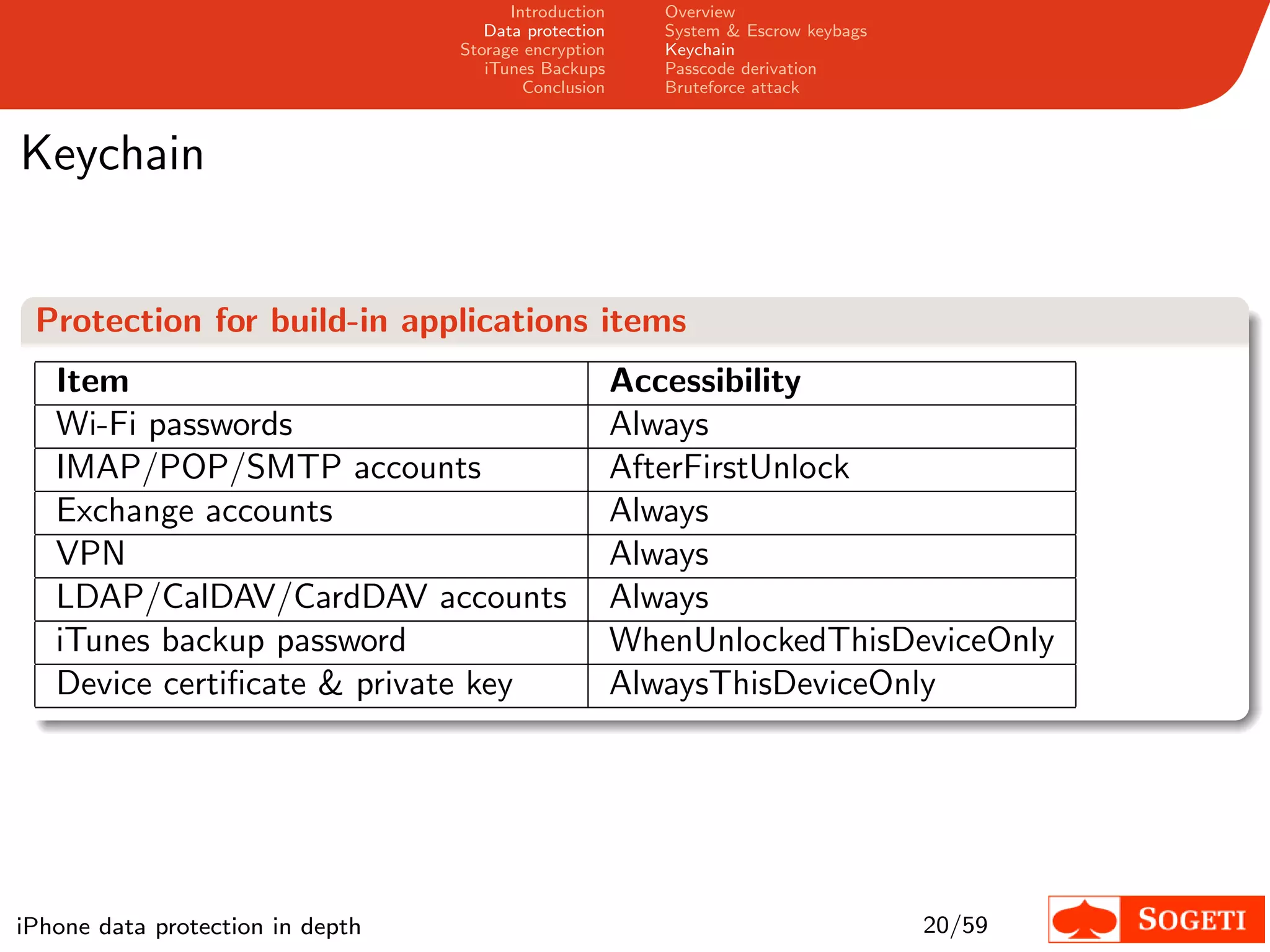 Introduction
Data protection
Storage encryption
iTunes Backups
Conclusion

Overview
System & Escrow keybags
Keychain
Passcode derivation
Bruteforce attack

Keychain

Protection for build-in applications items

| Item | Accessibility |
|---|---|
| Wi-Fi passwords | Always |
| IMAP/POP/SMTP accounts | AfterFirstUnlock |
| Exchange accounts | Always |
| VPN | Always |
| LDAP/CalDAV/CardDAV accounts | Always |
| iTunes backup password | WhenUnlockedThisDeviceOnly |
| Device certificate & private key | AlwaysThisDeviceOnly |

iPhone data protection in depth

20/59

SOGETI